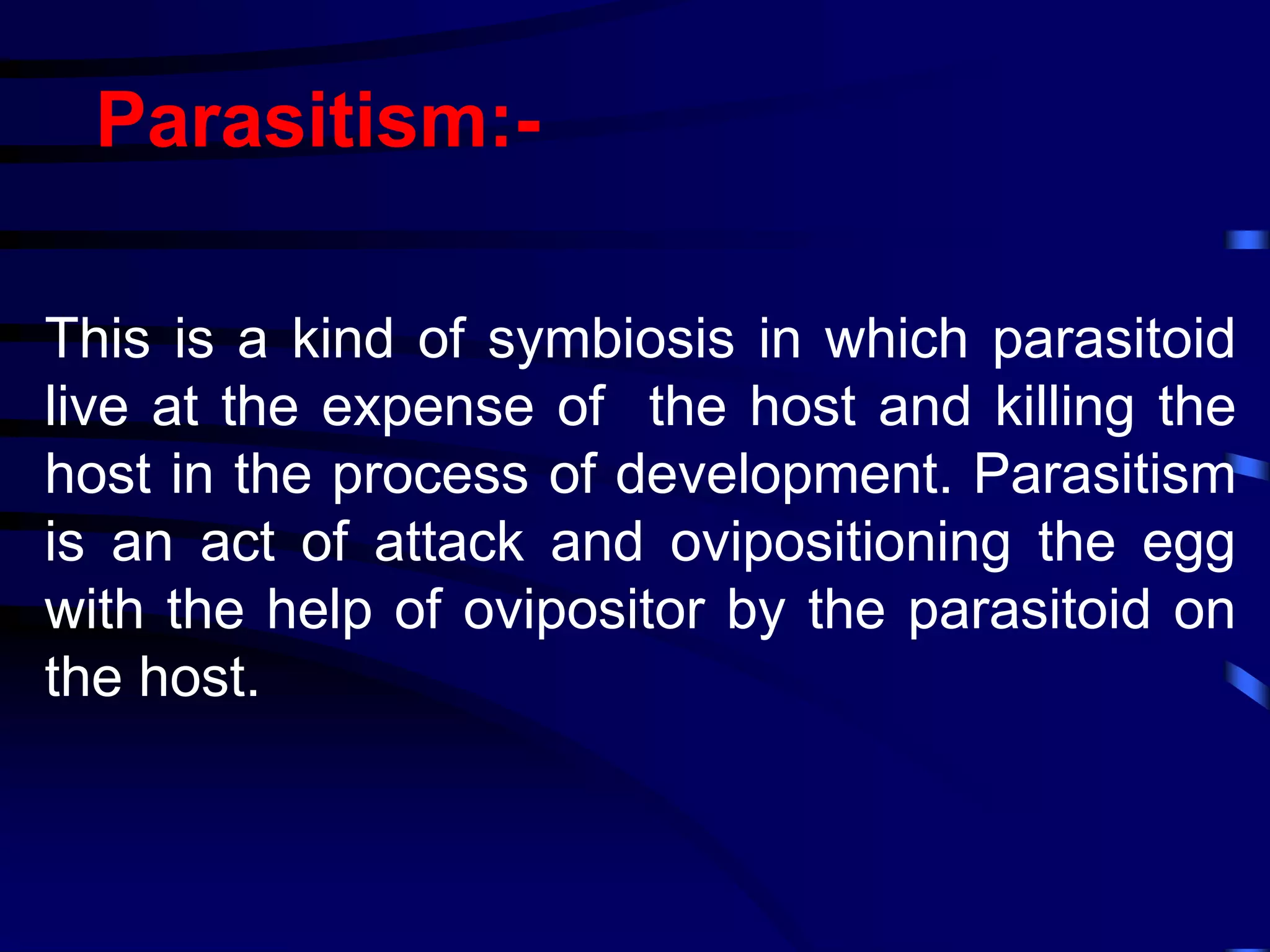 Parasitism:-

This is a kind of symbiosis in which parasitoid live at the expense of  the host and killing the host in the process of development. Parasitism is an act of attack and ovipositioning the egg with the help of ovipositor by the parasitoid on the host.